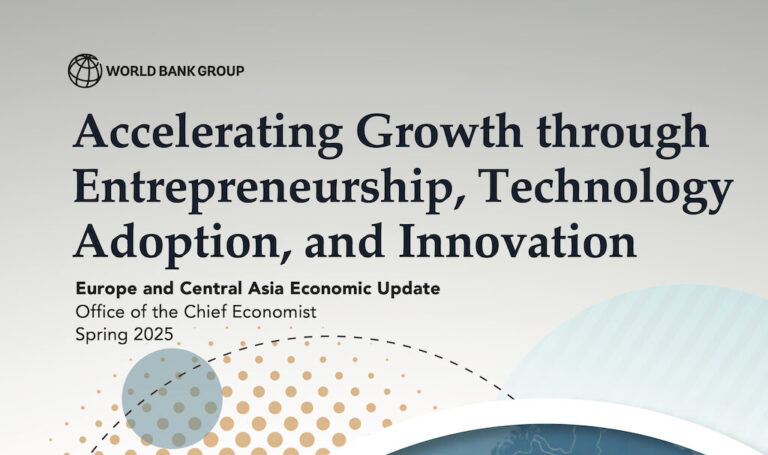 WORLD BANK GROUP

Accelerating Growth through Entrepreneurship, Technology Adoption, and Innovation

Europe and Central Asia Economic Update
Office of the Chief Economist
Spring 2025